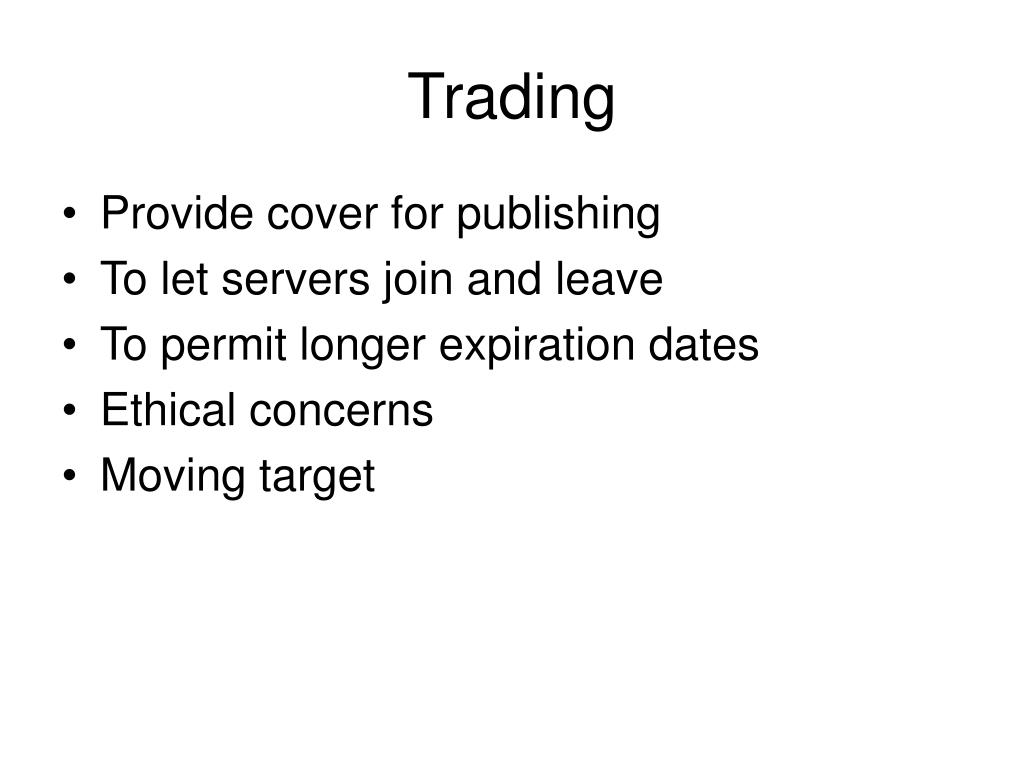 Trading

• Provide cover for publishing
• To let servers join and leave
• To permit longer expiration dates
• Ethical concerns
• Moving target